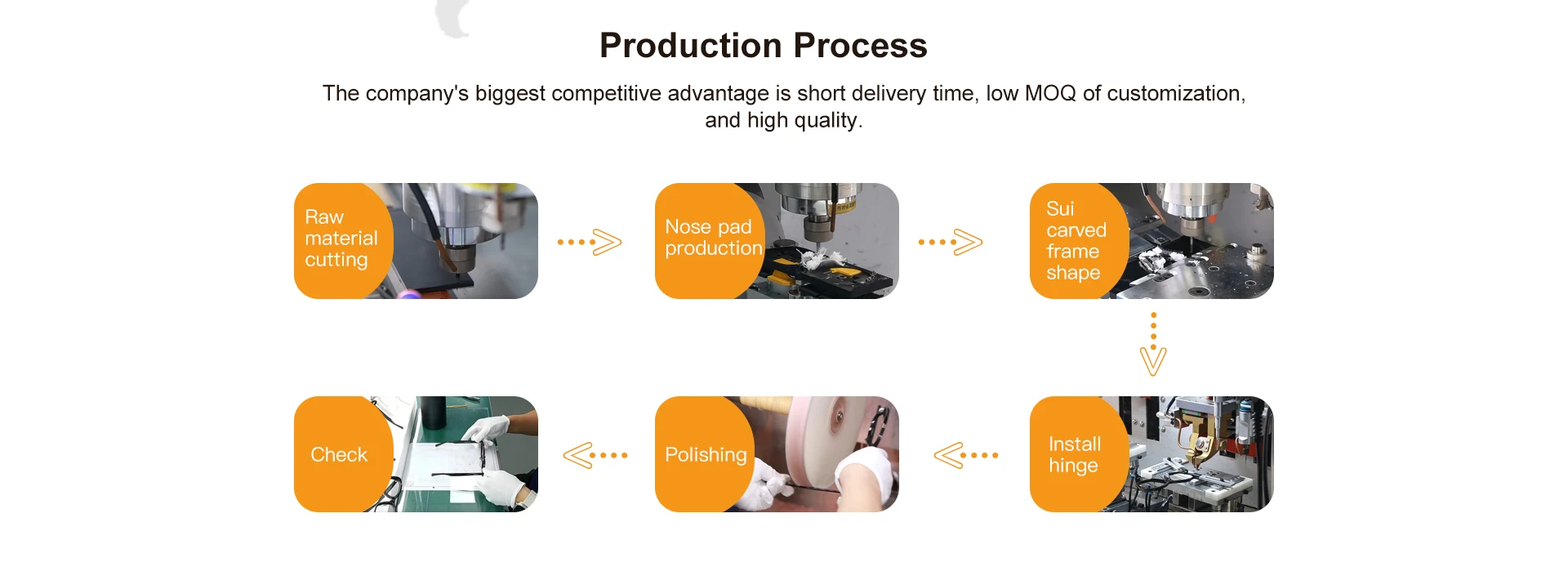 Production Process

The company's biggest competitive advantage is short delivery time, low MOQ of customization, and high quality.

Raw material cutting

Nose pad production

Sui carved frame shape

Install hinge

Polishing

Check